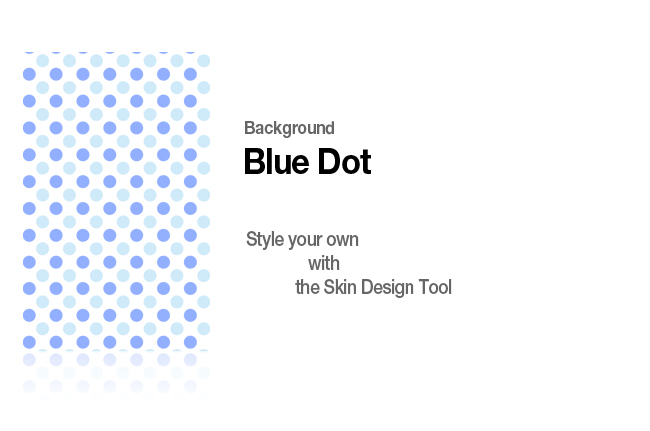 Background
Blue Dot

Style your own
with
the Skin Design Tool